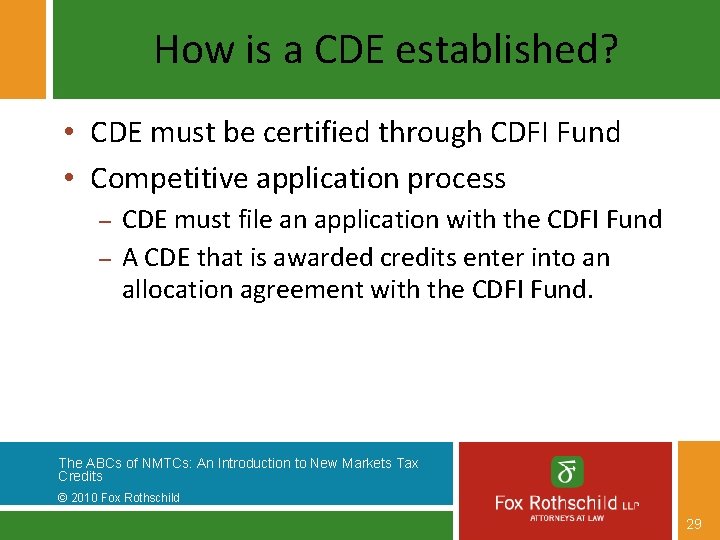 How is a CDE established?

• CDE must be certified through CDFI Fund
• Competitive application process
– CDE must file an application with the CDFI Fund
– A CDE that is awarded credits enter into an allocation agreement with the CDFI Fund.

The ABCs of NMTCs: An Introduction to New Markets Tax Credits
© 2010 Fox Rothschild

Fox Rothschild LLP
ATTORNEYS AT LAW

29